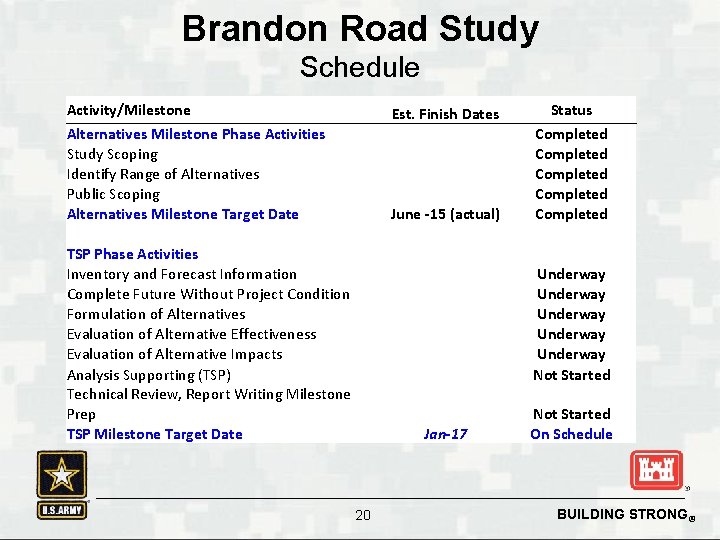 Brandon Road Study
Schedule

| Activity/Milestone | Est. Finish Dates | Status |
|---|---|---|
| Alternatives Milestone Phase Activities | | Completed |
| Study Scoping | | Completed |
| Identify Range of Alternatives | | Completed |
| Public Scoping | | Completed |
| Alternatives Milestone Target Date | June -15 (actual) | Completed |
| | | |
| TSP Phase Activities | | |
| Inventory and Forecast Information | | Underway |
| Complete Future Without Project Condition | | Underway |
| Formulation of Alternatives | | Underway |
| Evaluation of Alternative Effectiveness | | Underway |
| Evaluation of Alternative Impacts | | Underway |
| Analysis Supporting (TSP) | | Not Started |
| Technical Review, Report Writing Milestone Prep | | Not Started |
| TSP Milestone Target Date | Jan-17 | On Schedule |

U.S.ARMY

20

BUILDING STRONG®